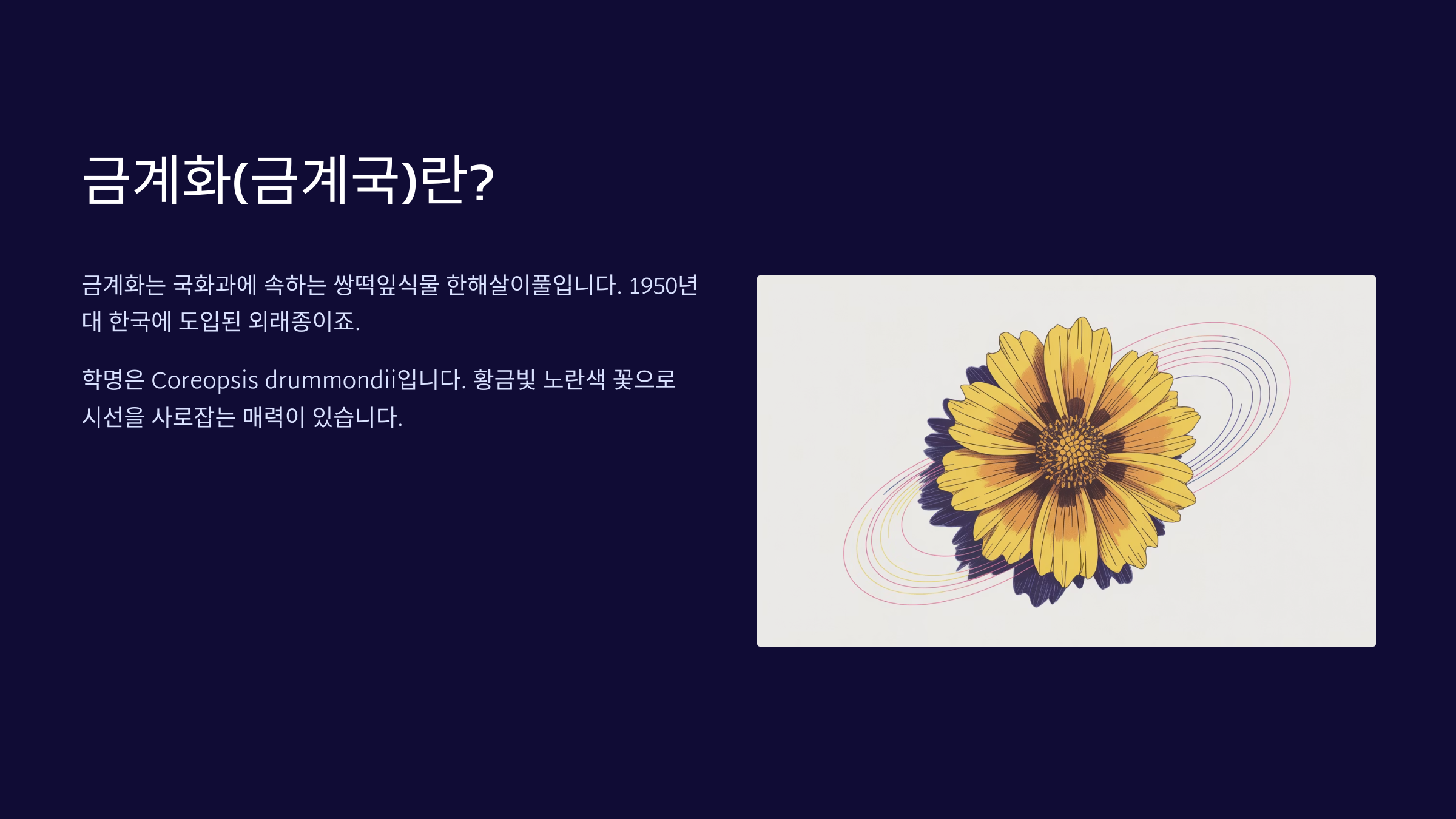 금계화(금계국)란?

금계화는 국화과에 속하는 쌍떡잎식물 한해살이풀입니다. 1950년대 한국에 도입된 외래종이죠.

학명은 Coreopsis drummondii입니다. 황금빛 노란색 꽃으로 시선을 사로잡는 매력이 있습니다.